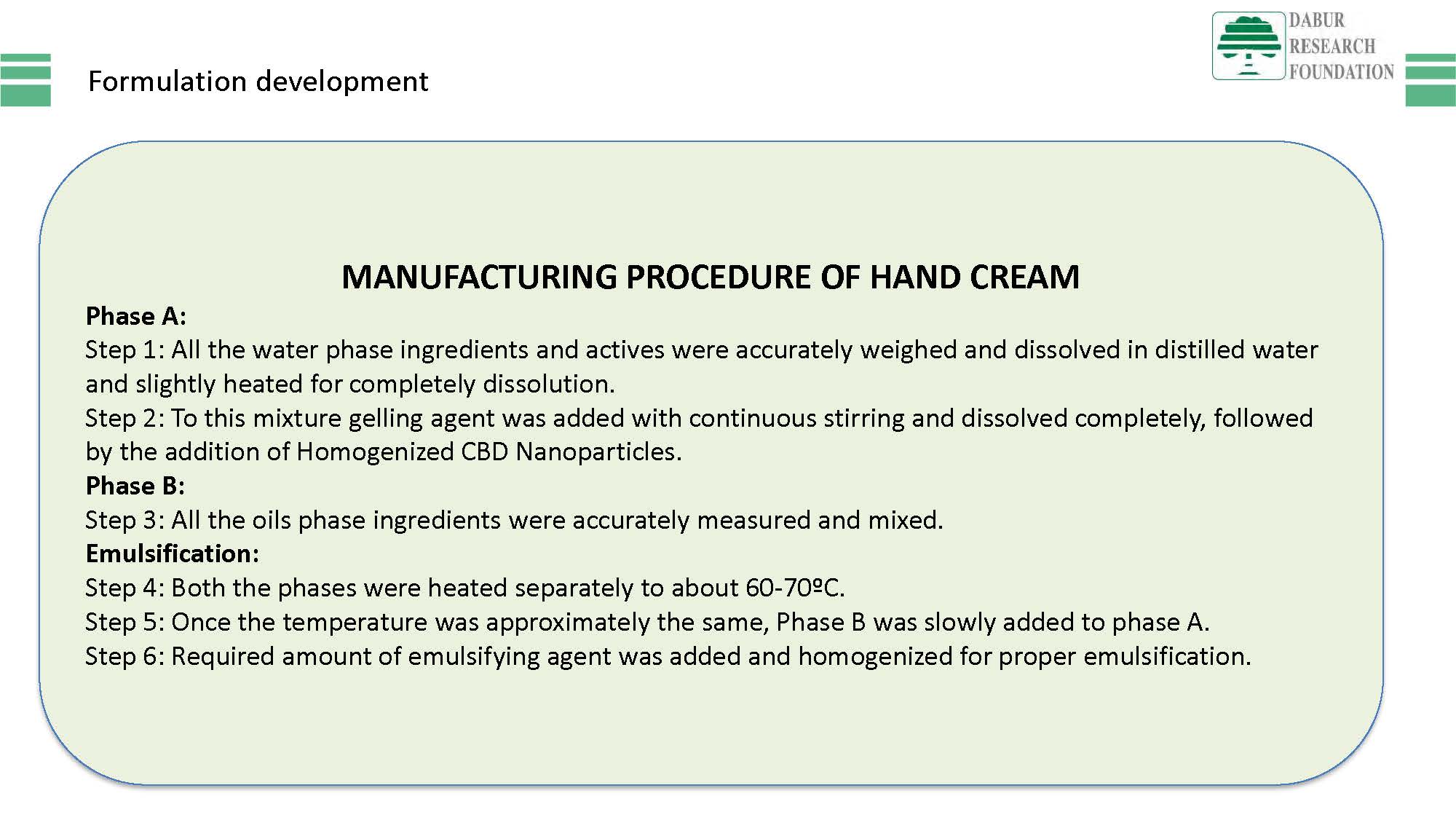 Formulation development

DABUR
RESEARCH
FOUNDATION

MANUFACTURING PROCEDURE OF HAND CREAM

Phase A:

Step 1: All the water phase ingredients and actives were accurately weighed and dissolved in distilled water and slightly heated for completely dissolution.

Step 2: To this mixture gelling agent was added with continuous stirring and dissolved completely, followed by the addition of Homogenized CBD Nanoparticles.

Phase B:

Step 3: All the oils phase ingredients were accurately measured and mixed.

Emulsification:

Step 4: Both the phases were heated separately to about 60-70ºC.

Step 5: Once the temperature was approximately the same, Phase B was slowly added to phase A.

Step 6: Required amount of emulsifying agent was added and homogenized for proper emulsification.